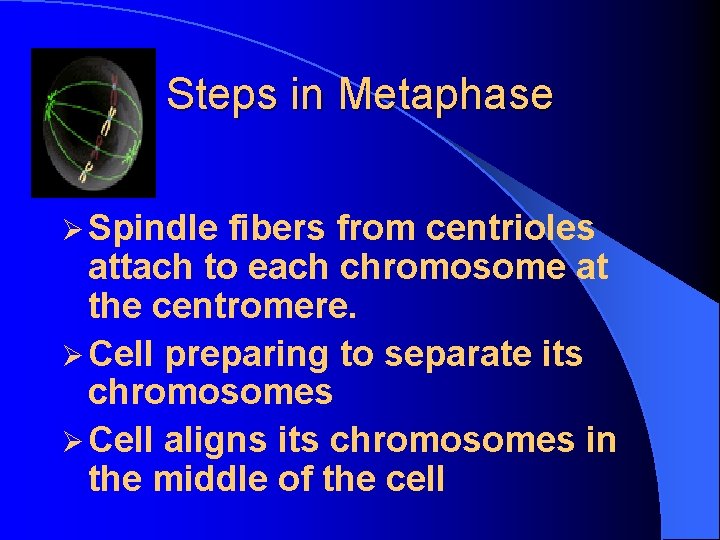 Steps in Metaphase

➢ Spindle fibers from centrioles attach to each chromosome at the centromere.

➢ Cell preparing to separate its chromosomes

➢ Cell aligns its chromosomes in the middle of the cell